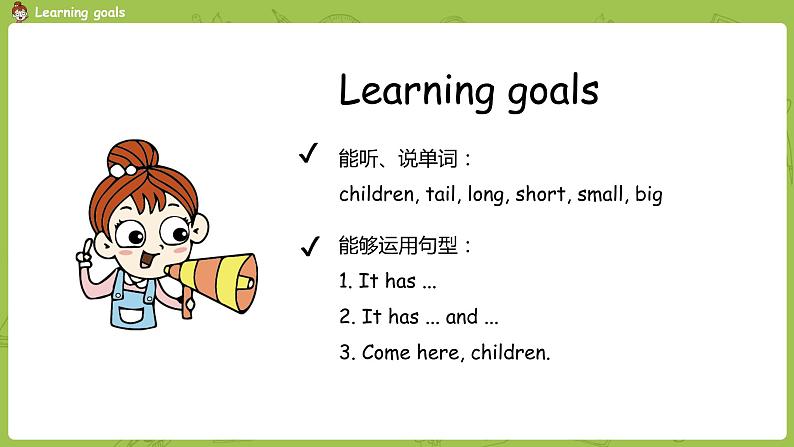 Learning goals

Learning goals

✓ 能听、说单词：

children, tail, long, short, small, big

✓ 能够运用句型：

1. It has ...

2. It has ... and ...

3. Come here, children.